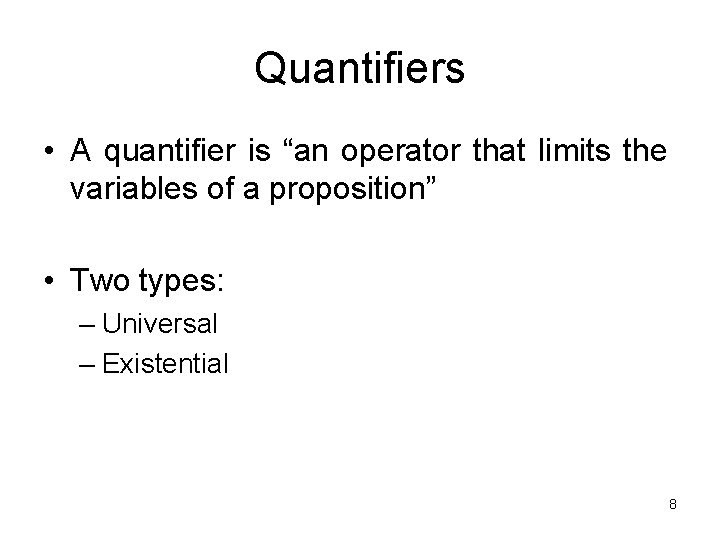 Quantifiers

• A quantifier is “an operator that limits the variables of a proposition”

• Two types:
– Universal
– Existential

8